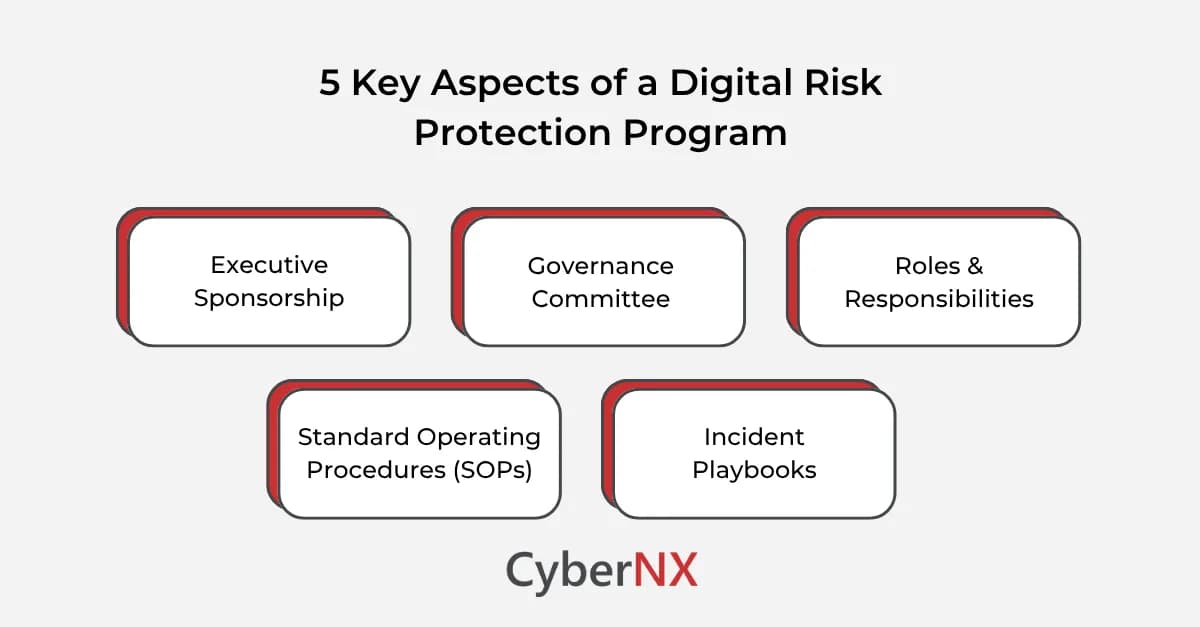 5 Key Aspects of a Digital Risk Protection Program

Executive Sponsorship

Governance Committee

Roles & Responsibilities

Standard Operating Procedures (SOPs)

Incident Playbooks

CyberNX